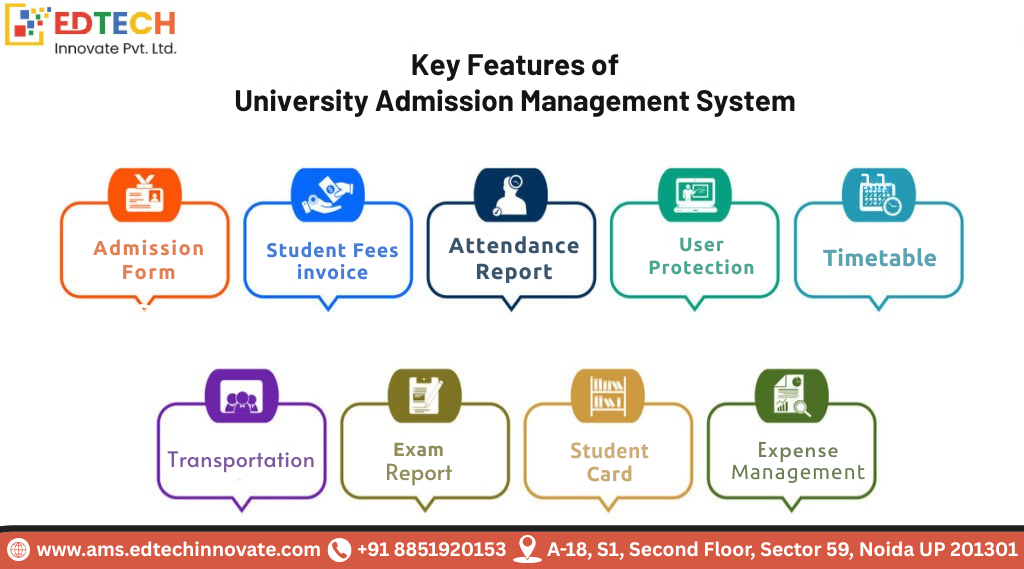 EDTECH
Innovate Pvt. Ltd.

Key Features of
University Admission Management System

Admission Form

Student Fees invoice

Attendance Report

User Protection

Timetable

Transportation

Exam Report

Student Card

Expense Management

www.ams.edtechinnovate.com +91 8851920153 A-18, S1, Second Floor, Sector 59, Noida UP 201301